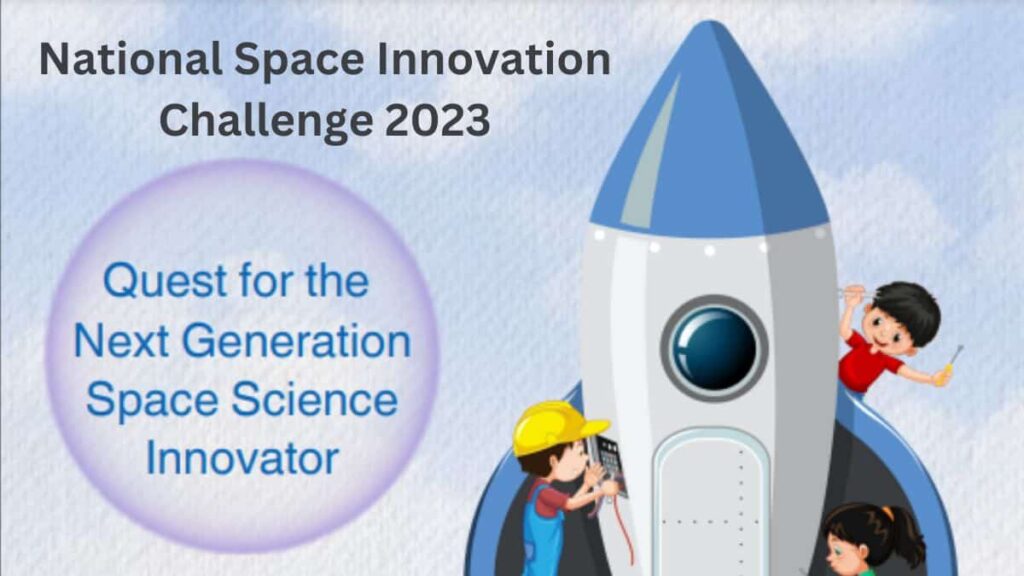 National Space Innovation Challenge 2023

Quest for the Next Generation Space Science Innovator